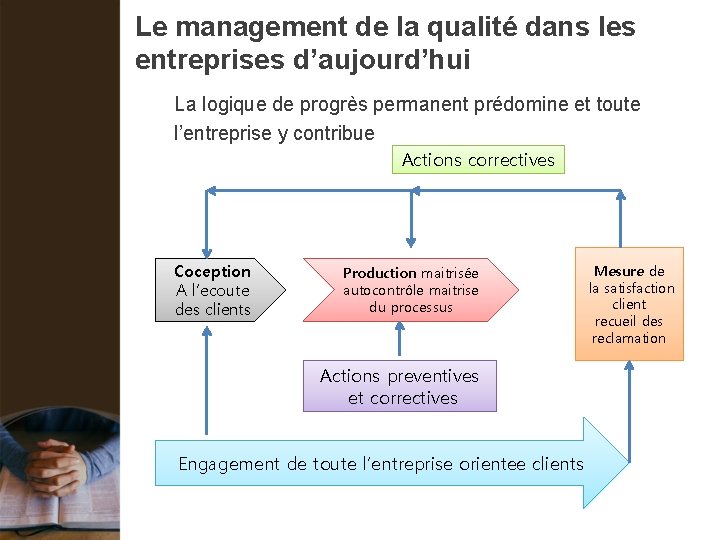 Le management de la qualité dans les entreprises d'aujourd'hui

La logique de progrès permanent prédomine et toute l'entreprise y contribue

Actions correctives

Coception A l'ecoute des clients

Production maitrisée autocontrôle maitrise du processus

Mesure de la satisfaction client recueil des reclamation

Actions preventives et correctives

Engagement de toute l'entreprise orientee clients